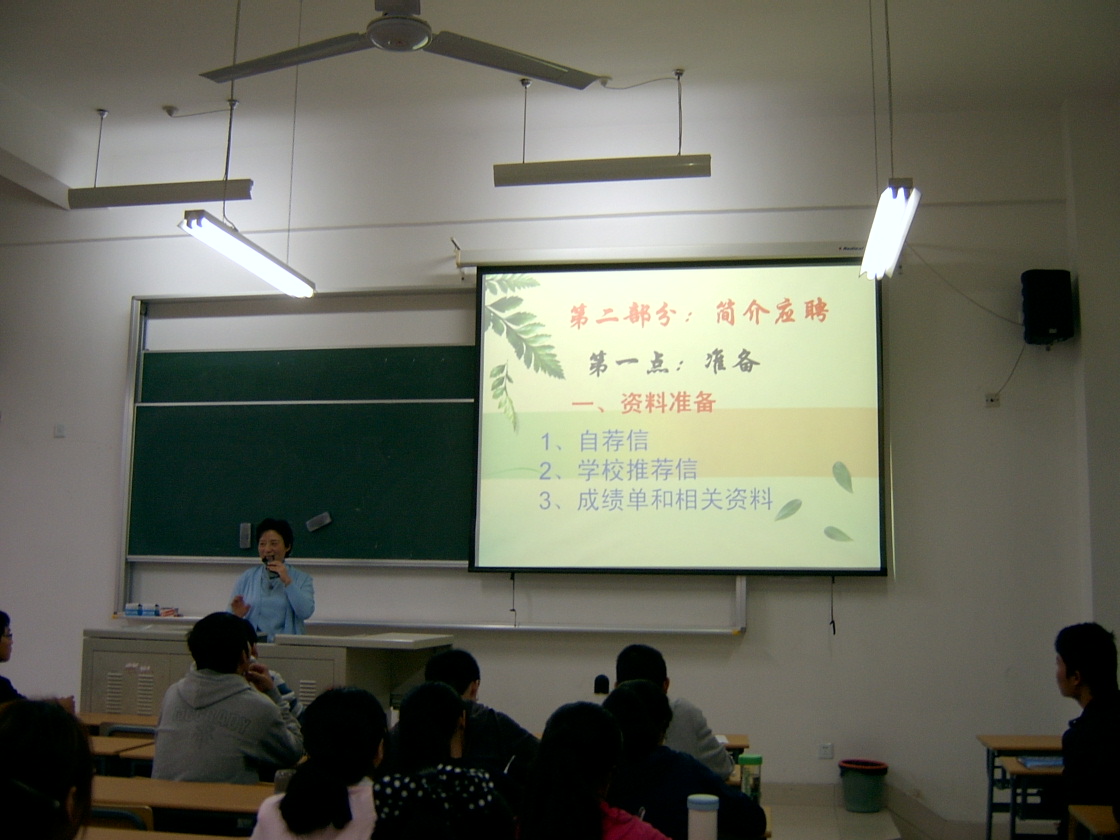 第二部分：简介应聘

第一点：准备

一、资料准备

1、自荐信
2、学校推荐信
3、成绩单和相关资料